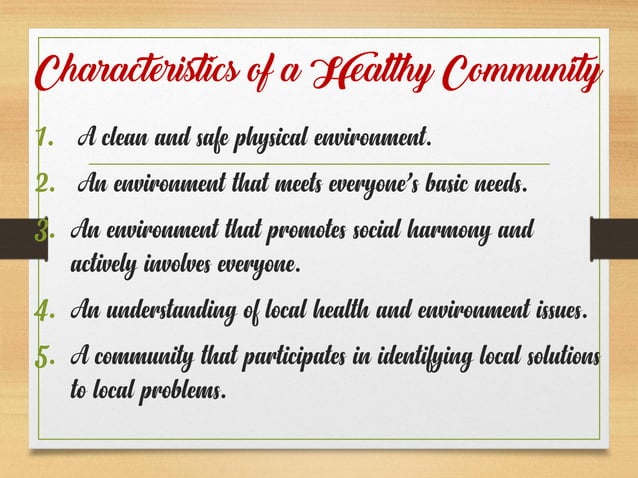 Characteristics of a Healthy Community

1. A clean and safe physical environment.

2. An environment that meets everyone's basic needs.

3. An environment that promotes social harmony and actively involves everyone.

4. An understanding of local health and environment issues.

5. A community that participates in identifying local solutions to local problems.